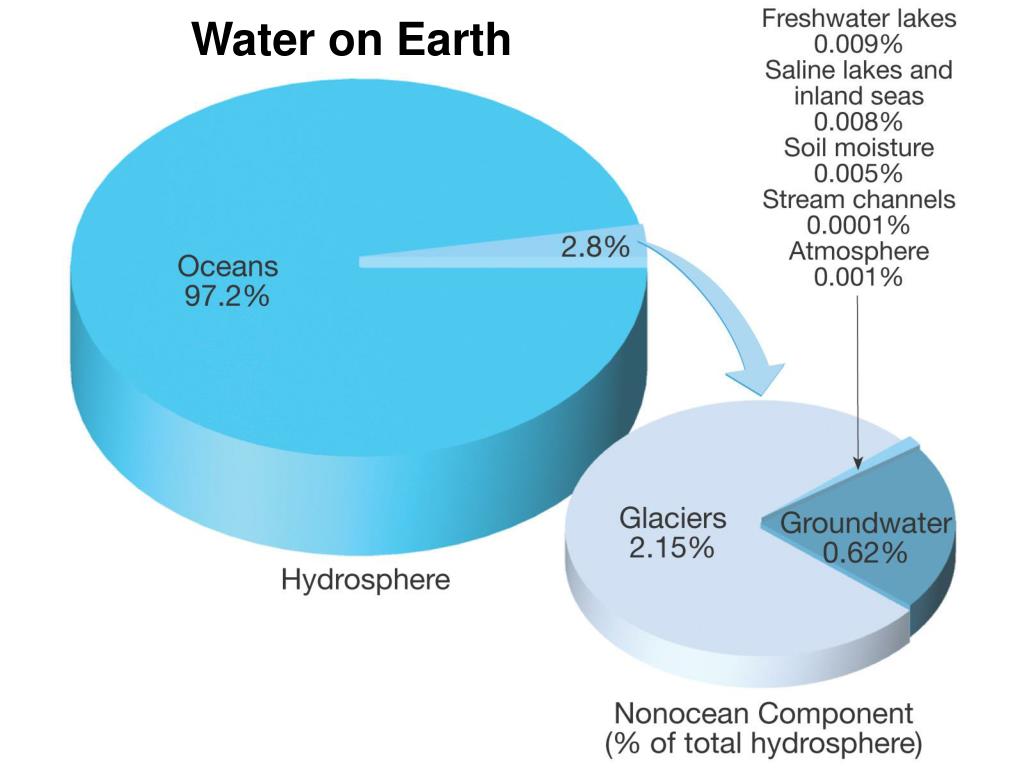 Water on Earth

Freshwater lakes 0.009%
Saline lakes and inland seas 0.008%
Soil moisture 0.005%
Stream channels 0.0001%
Atmosphere 0.001%

Oceans 97.2%

2.8%

Hydrosphere

Glaciers 2.15%

Groundwater 0.62%

Nonocean Component
(% of total hydrosphere)